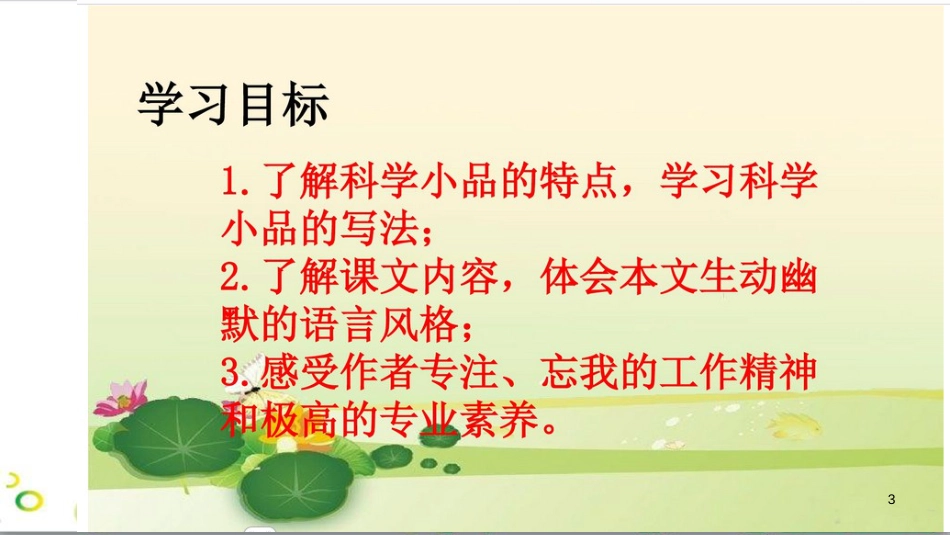 学习目标

1.了解科学小品的特点，学习科学小品的写法；

2.了解课文内容，体会本文生动幽默的语言风格；

3.感受作者专注、忘我的工作精神和极高的专业素养。

3